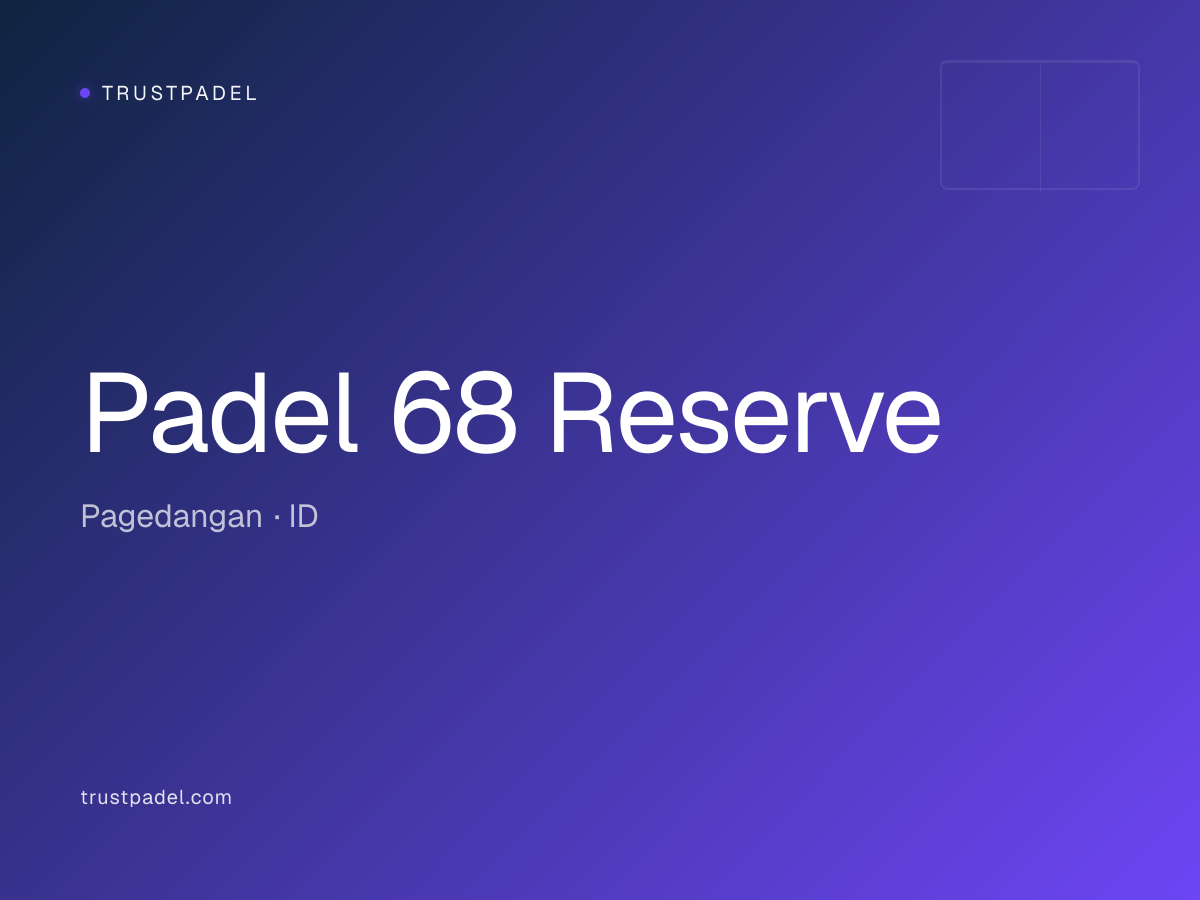 TRUSTPADEL

Padel 68 Reserve

Pagedangan · ID

trustpadel.com